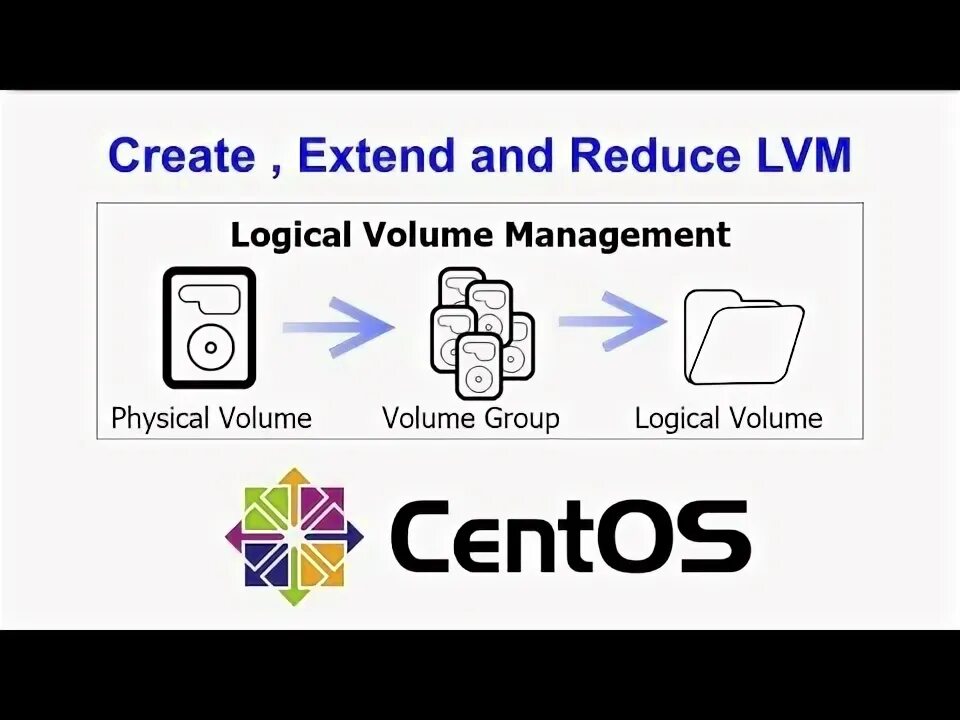 Create , Extend and Reduce LVM

Logical Volume Management

Physical Volume

Volume Group

Logical Volume

CentOS